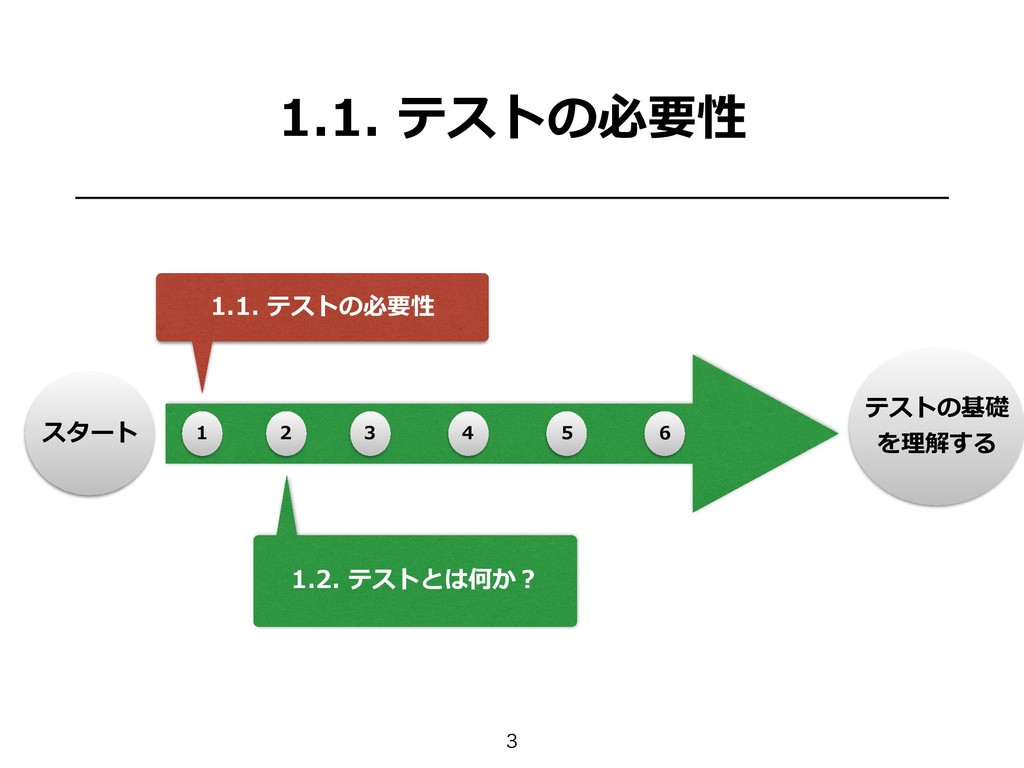 1.1. テストの必要性

1.1. テストの必要性

スタート

1 2 3 4 5 6

テストの基礎を理解する

1.2. テストとは何か？

3